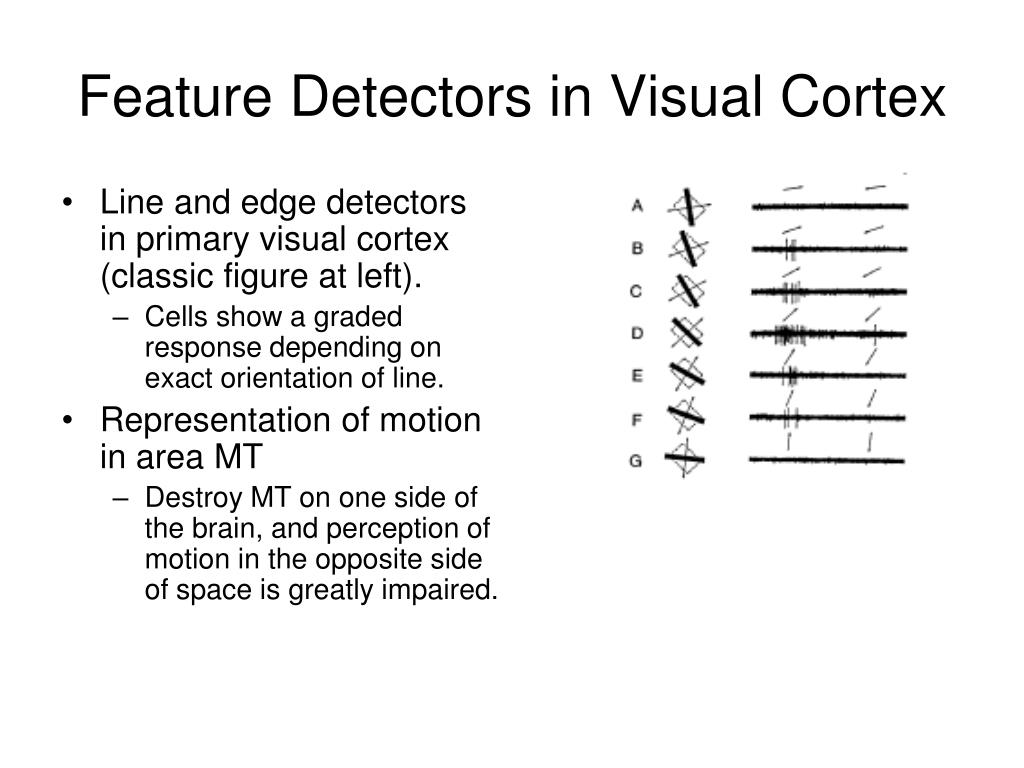 Feature Detectors in Visual Cortex

• Line and edge detectors in primary visual cortex (classic figure at left).
  – Cells show a graded response depending on exact orientation of line.
• Representation of motion in area MT
  – Destroy MT on one side of the brain, and perception of motion in the opposite side of space is greatly impaired.

A
B
C
D
E
F
G